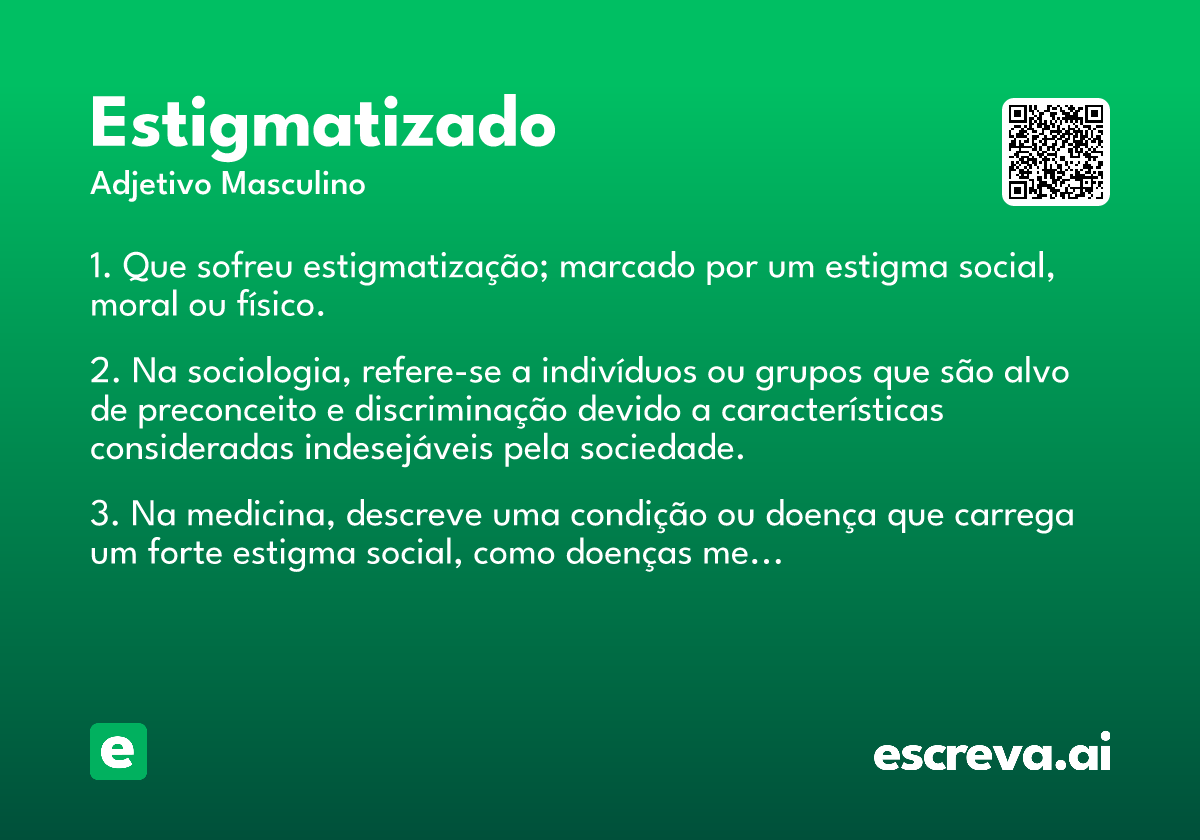 Estigmatizado
Adjetivo Masculino

1. Que sofreu estigmatização; marcado por um estigma social, moral ou físico.

2. Na sociologia, refere-se a indivíduos ou grupos que são alvo de preconceito e discriminação devido a características consideradas indesejáveis pela sociedade.

3. Na medicina, descreve uma condição ou doença que carrega um forte estigma social, como doenças me...

e

escreva.ai